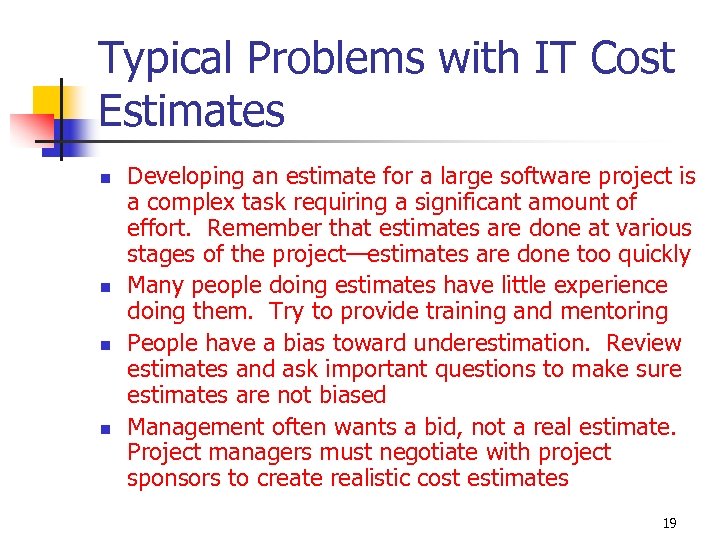 Typical Problems with IT Cost Estimates

- Developing an estimate for a large software project is a complex task requiring a significant amount of effort. Remember that estimates are done at various stages of the project—estimates are done too quickly
- Many people doing estimates have little experience doing them. Try to provide training and mentoring
- People have a bias toward underestimation. Review estimates and ask important questions to make sure estimates are not biased
- Management often wants a bid, not a real estimate. Project managers must negotiate with project sponsors to create realistic cost estimates

19